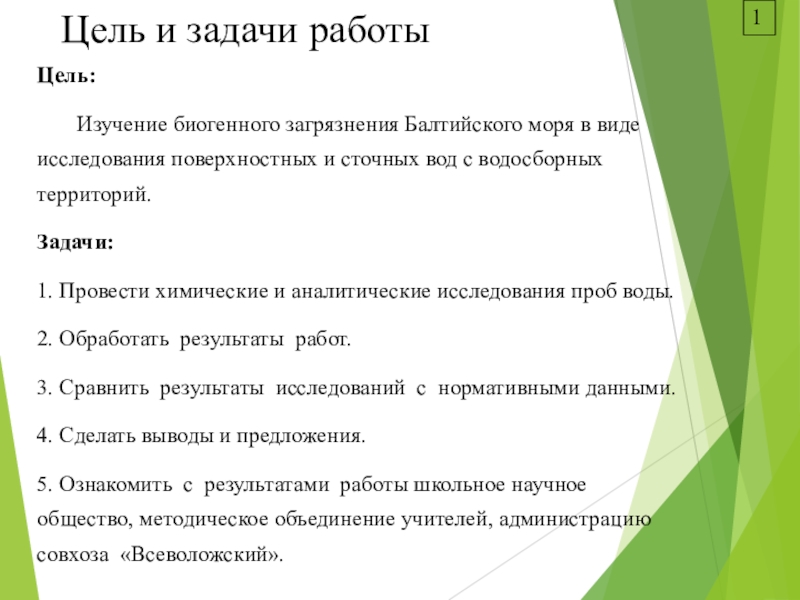 Цель и задачи работы

1

Цель:

Изучение биогенного загрязнения Балтийского моря в виде исследования поверхностных и сточных вод с водосборных территорий.

Задачи:

1. Провести химические и аналитические исследования проб воды.

2. Обработать результаты работ.

3. Сравнить результаты исследований с нормативными данными.

4. Сделать выводы и предложения.

5. Ознакомить с результатами работы школьное научное общество, методическое объединение учителей, администрацию совхоза «Всеволожский».